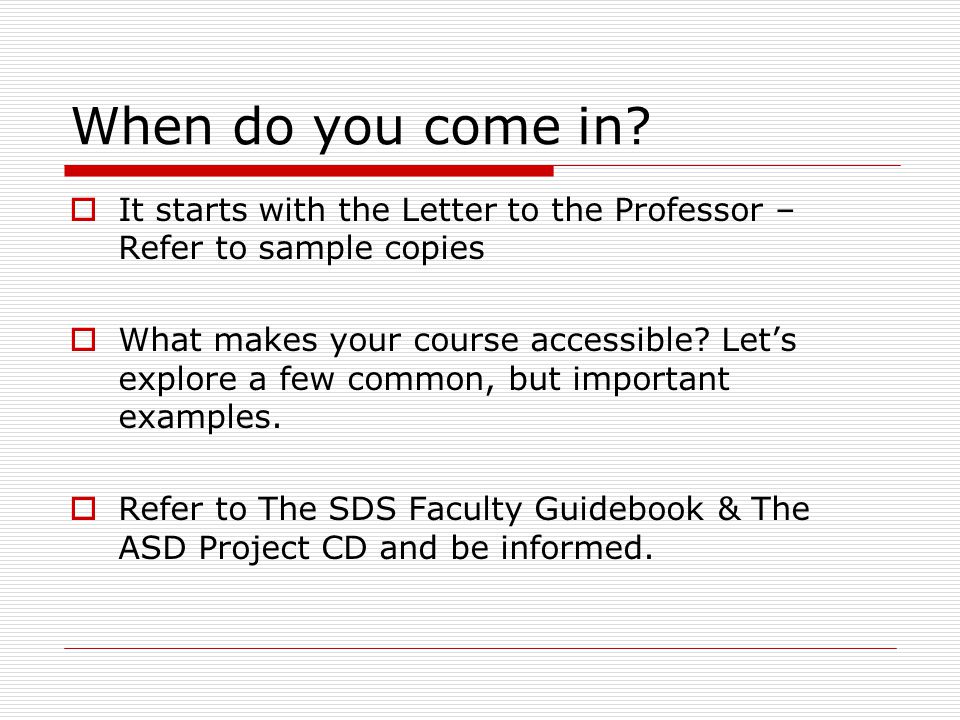 When do you come in?

It starts with the Letter to the Professor – Refer to sample copies

What makes your course accessible? Let’s explore a few common, but important examples.

Refer to The SDS Faculty Guidebook & The ASD Project CD and be informed.